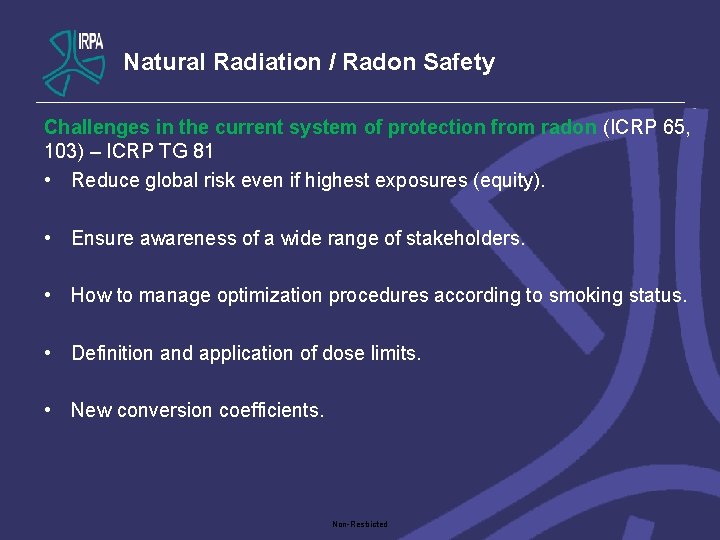 IRPA

Natural Radiation / Radon Safety

Challenges in the current system of protection from radon (ICRP 65, 103) – ICRP TG 81

• Reduce global risk even if highest exposures (equity).

• Ensure awareness of a wide range of stakeholders.

• How to manage optimization procedures according to smoking status.

• Definition and application of dose limits.

• New conversion coefficients.

Non-Restricted